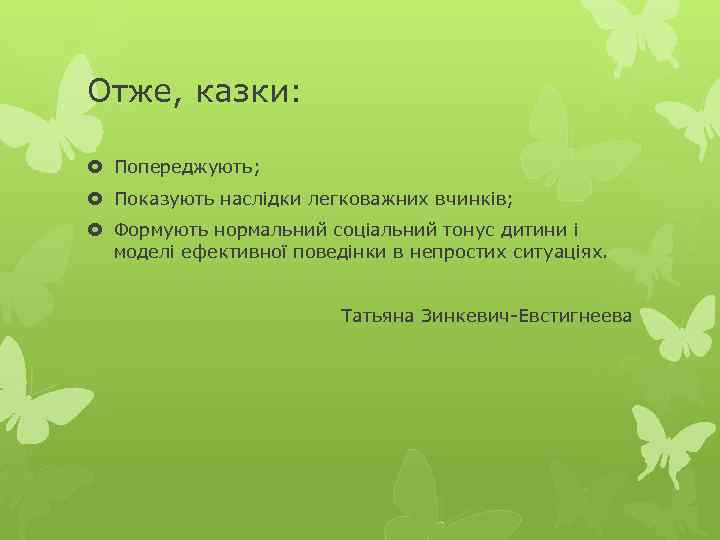 Отже, казки:

Попереджують;

Показують наслідки легковажних вчинків;

Формують нормальний соціальний тонус дитини і моделі ефективної поведінки в непростих ситуаціях.

Татьяна Зинкевич-Евстигнеева